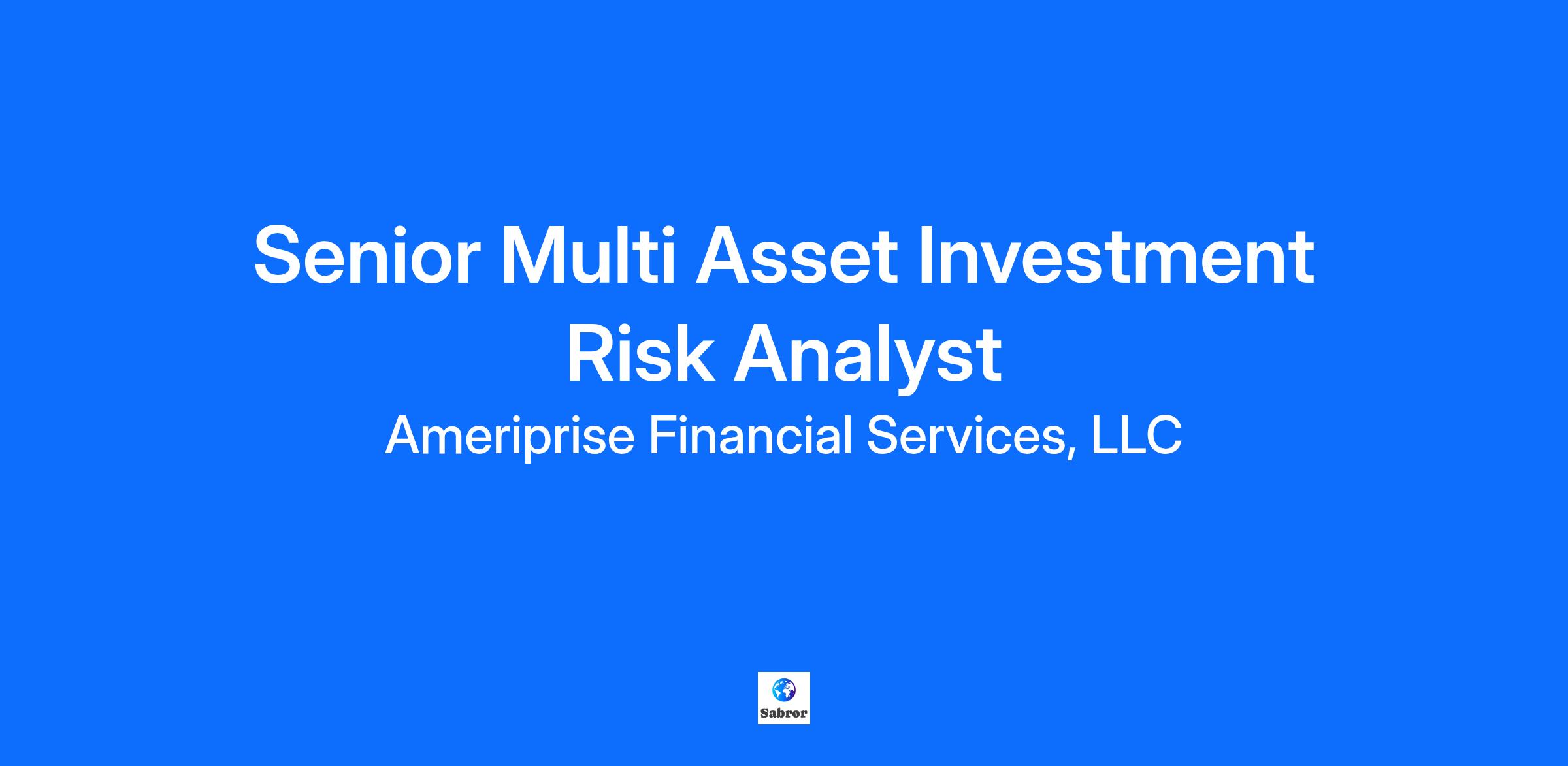 Senior Multi Asset Investment Risk Analyst

Ameriprise Financial Services, LLC

Sabror